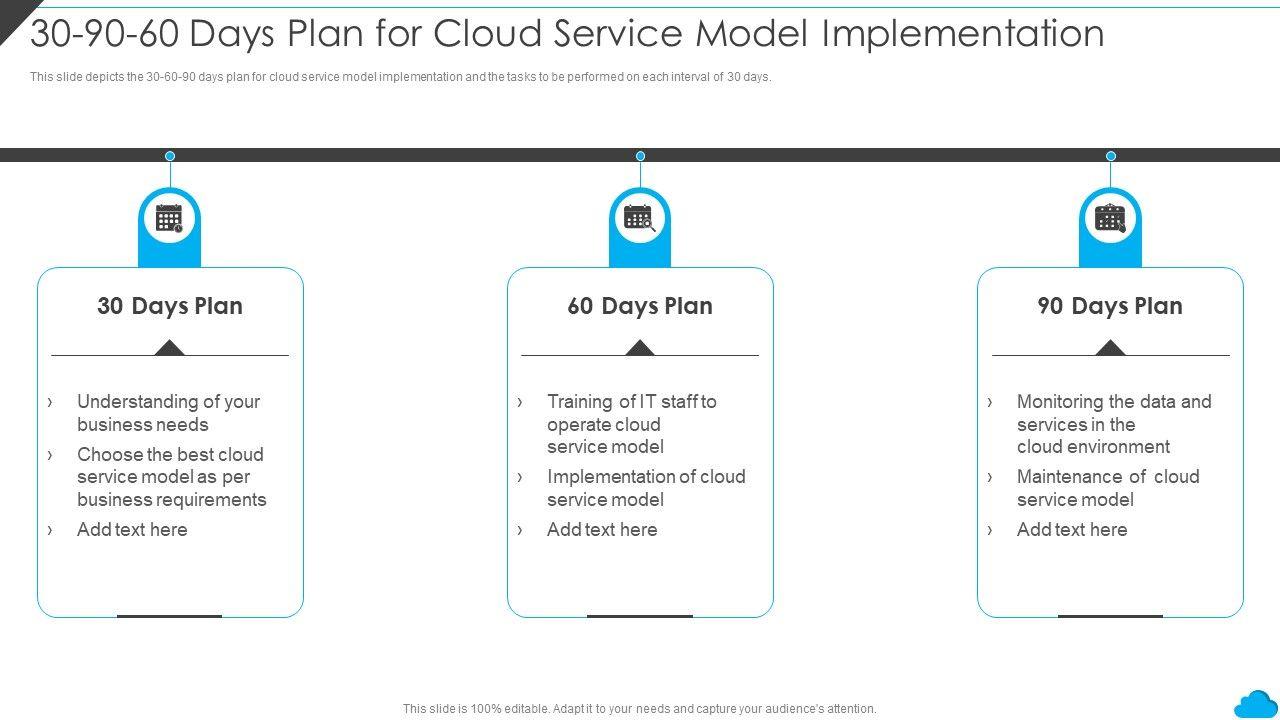 30-90-60 Days Plan for Cloud Service Model Implementation

This slide depicts the 30-60-90 days plan for cloud service model implementation and the tasks to be performed on each interval of 30 days.

30 Days Plan

› Understanding of your business needs
› Choose the best cloud service model as per business requirements
› Add text here

60 Days Plan

› Training of IT staff to operate cloud service model
› Implementation of cloud service model
› Add text here

90 Days Plan

› Monitoring the data and services in the cloud environment
› Maintenance of cloud service model
› Add text here

This slide is 100% editable. Adapt it to your needs and capture your audience's attention.